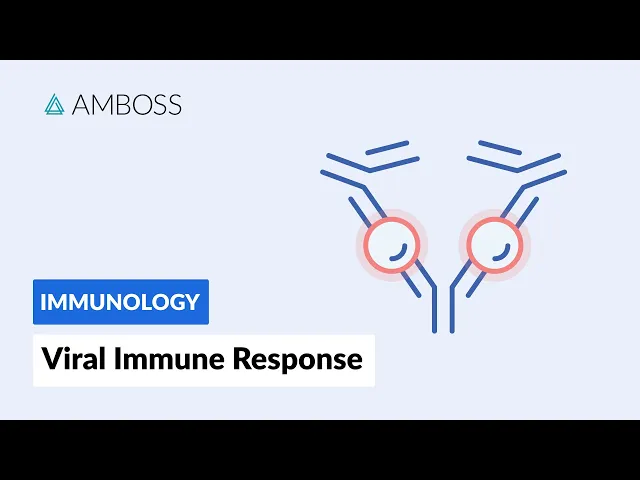 AMBOSS

IMMUNOLOGY

Viral Immune Response